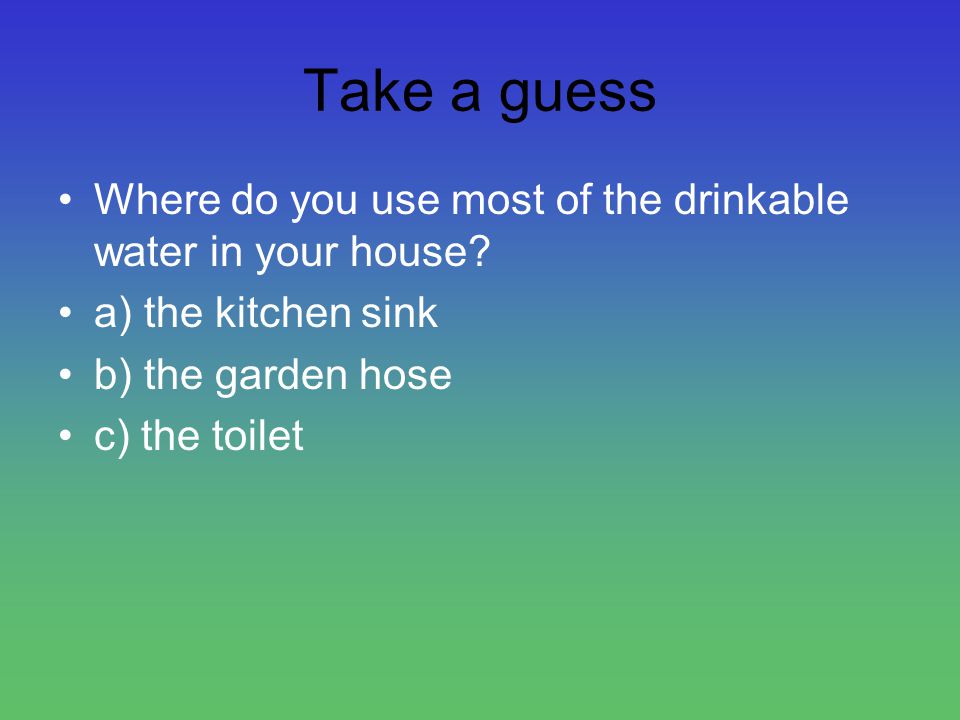 Take a guess

• Where do you use most of the drinkable water in your house?
• a) the kitchen sink
• b) the garden hose
• c) the toilet